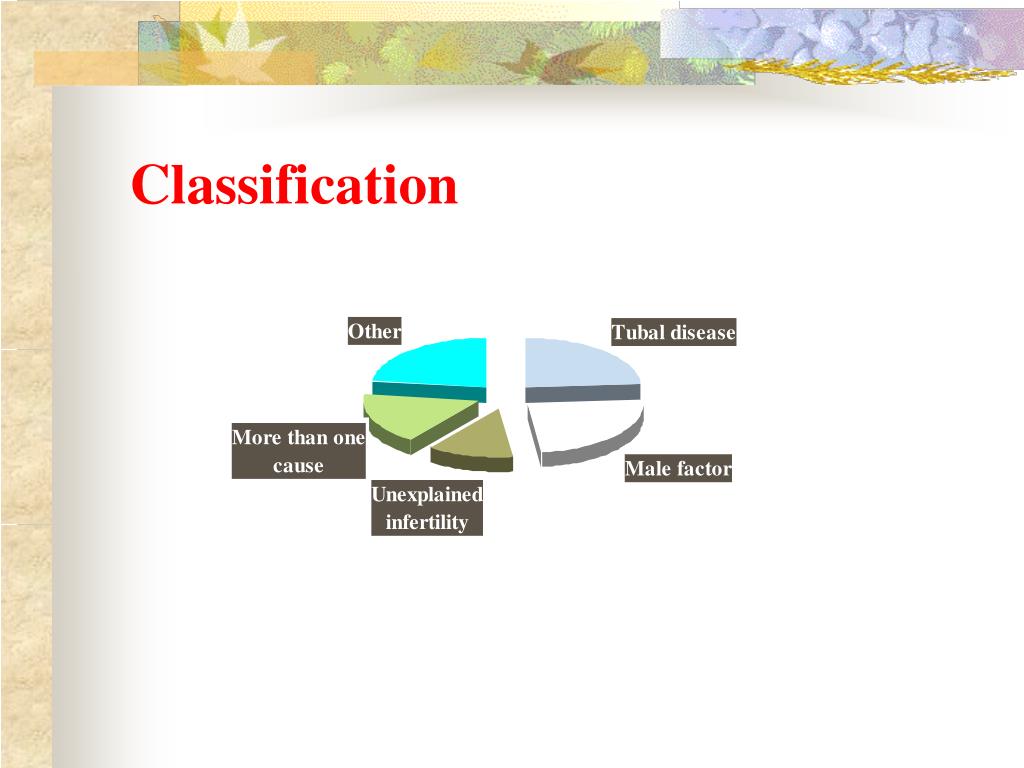 Classification

Other

Tubal disease

More than one cause

Male factor

Unexplained infertility